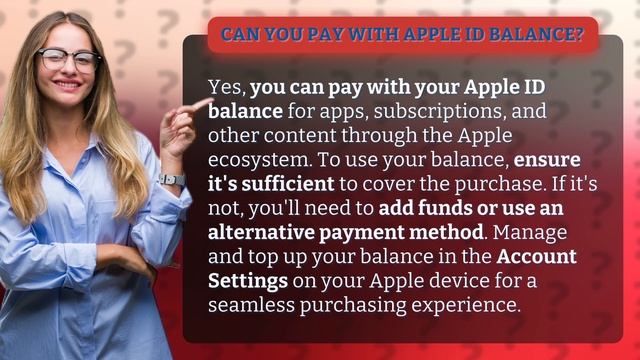 CAN YOU PAY WITH APPLE ID BALANCE?

Yes, you can pay with your Apple ID balance for apps, subscriptions, and other content through the Apple ecosystem. To use your balance, ensure it's sufficient to cover the purchase. If it's not, you'll need to add funds or use an alternative payment method. Manage and top up your balance in the Account Settings on your Apple device for a seamless purchasing experience.